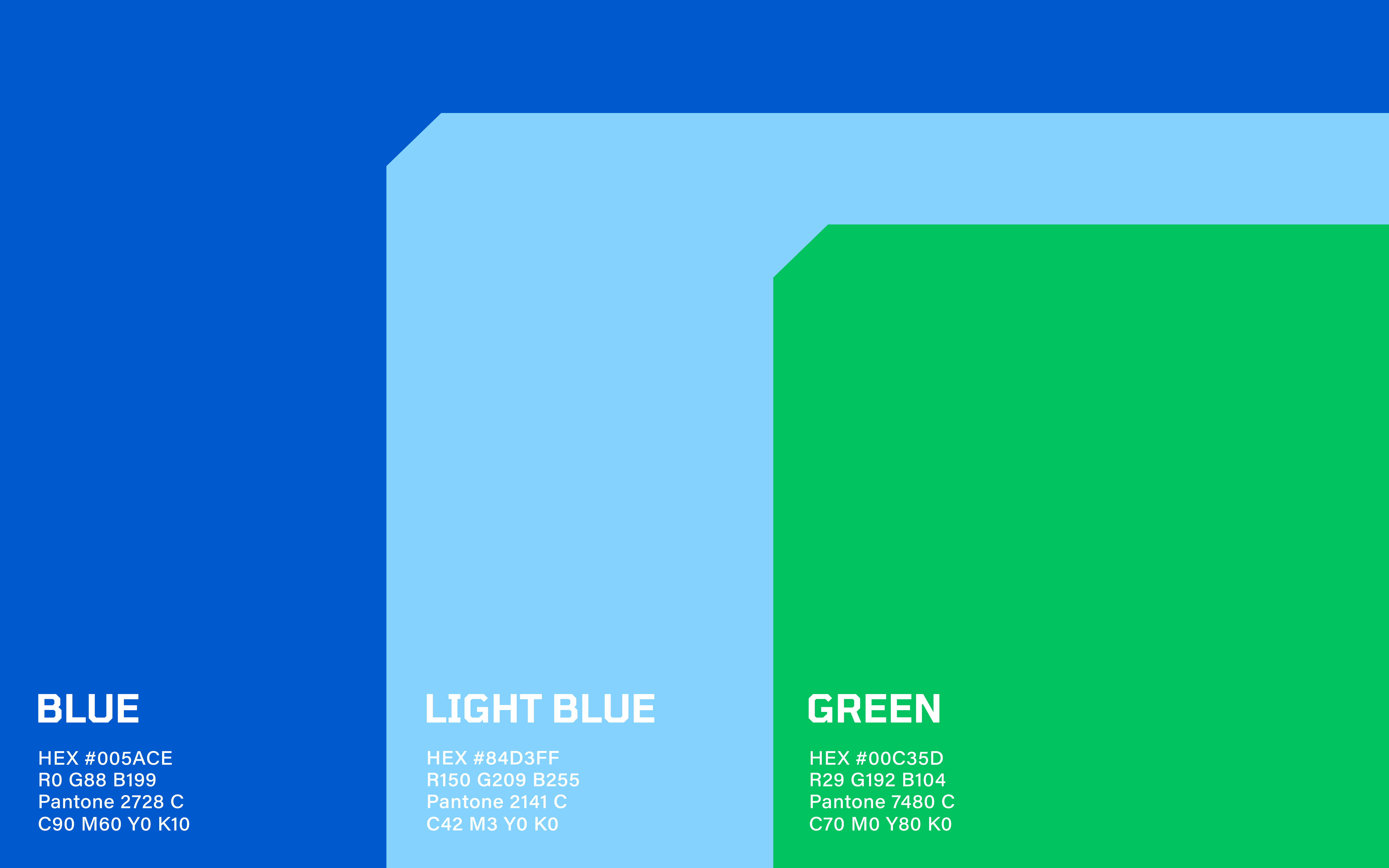 BLUE

HEX #005ACE
R0 G88 B199
Pantone 2728 C
C90 M60 Y0 K10

LIGHT BLUE

HEX #84D3FF
R150 G209 B255
Pantone 2141 C
C42 M3 Y0 K0

GREEN

HEX #00C35D
R29 G192 B104
Pantone 7480 C
C70 M0 Y80 K0